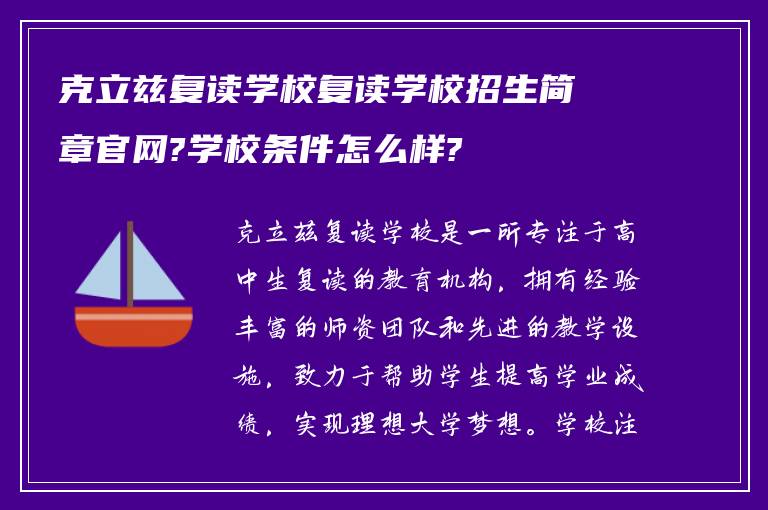 克立兹复读学校复读学校招生简章官网?学校条件怎么样?

克立兹复读学校是一所专注于高中生复读的教育机构，拥有经验丰富的师资团队和先进的教学设施，致力于帮助学生提高学业成绩，实现理想大学梦想。学校注